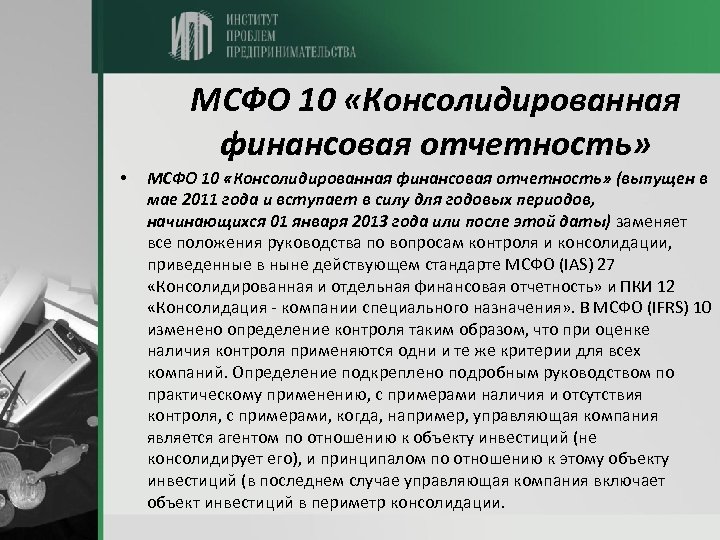 ИПП ИНСТИТУТ ПРОБЛЕМ ПРЕДПРИНИМАТЕЛЬСТВА

МСФО 10 «Консолидированная финансовая отчетность»

• МСФО 10 «Консолидированная финансовая отчетность» (выпущен в мае 2011 года и вступает в силу для годовых периодов, начинающихся 01 января 2013 года или после этой даты) заменяет все положения руководства по вопросам контроля и консолидации, приведенные в ныне действующем стандарте МСФО (IAS) 27 «Консолидированная и отдельная финансовая отчетность» и ПКИ 12 «Консолидация - компании специального назначения». В МСФО (IFRS) 10 изменено определение контроля таким образом, что при оценке наличия контроля применяются одни и те же критерии для всех компаний. Определение подкреплено подробным руководством по практическому применению, с примерами наличия и отсутствия контроля, с примерами, когда, например, управляющая компания является агентом по отношению к объекту инвестиций (не консолидирует его), и принципалом по отношению к этому объекту инвестиций (в последнем случае управляющая компания включает объект инвестиций в периметр консолидации.